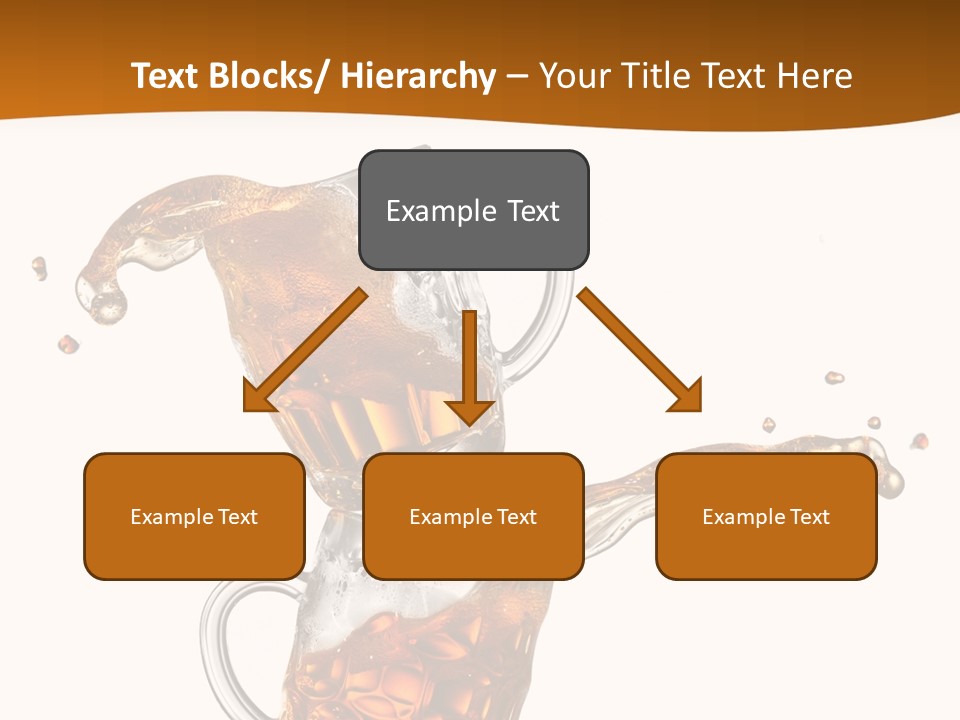 Text Blocks/ Hierarchy – Your Title Text Here

Example Text

Example Text

Example Text

Example Text